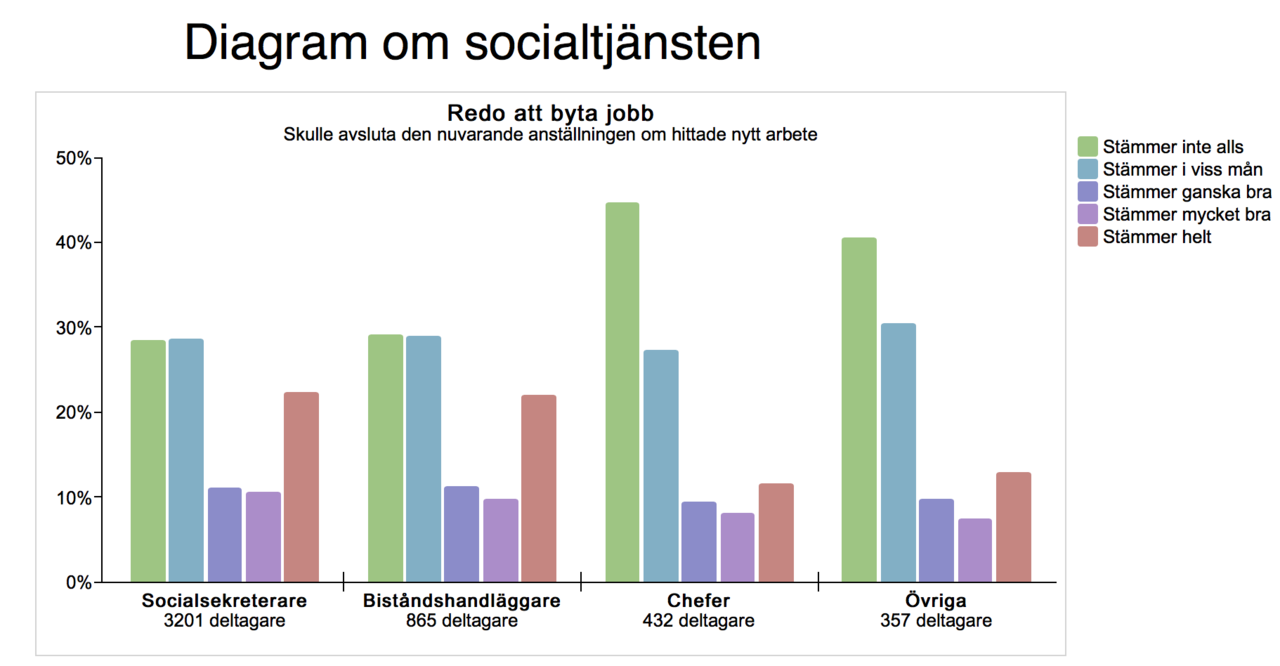 Diagram om socialtjänsten

Redo att byta jobb
Skulle avsluta den nuvarande anställningen om hittade nytt arbete

Stämmer inte alls
Stämmer i viss mån
Stämmer ganska bra
Stämmer mycket bra
Stämmer helt

50%
40%
30%
20%
10%
0%

Socialsekreterare
3201 deltagare

Biståndshandläggare
865 deltagare

Chefer
432 deltagare

Övriga
357 deltagare